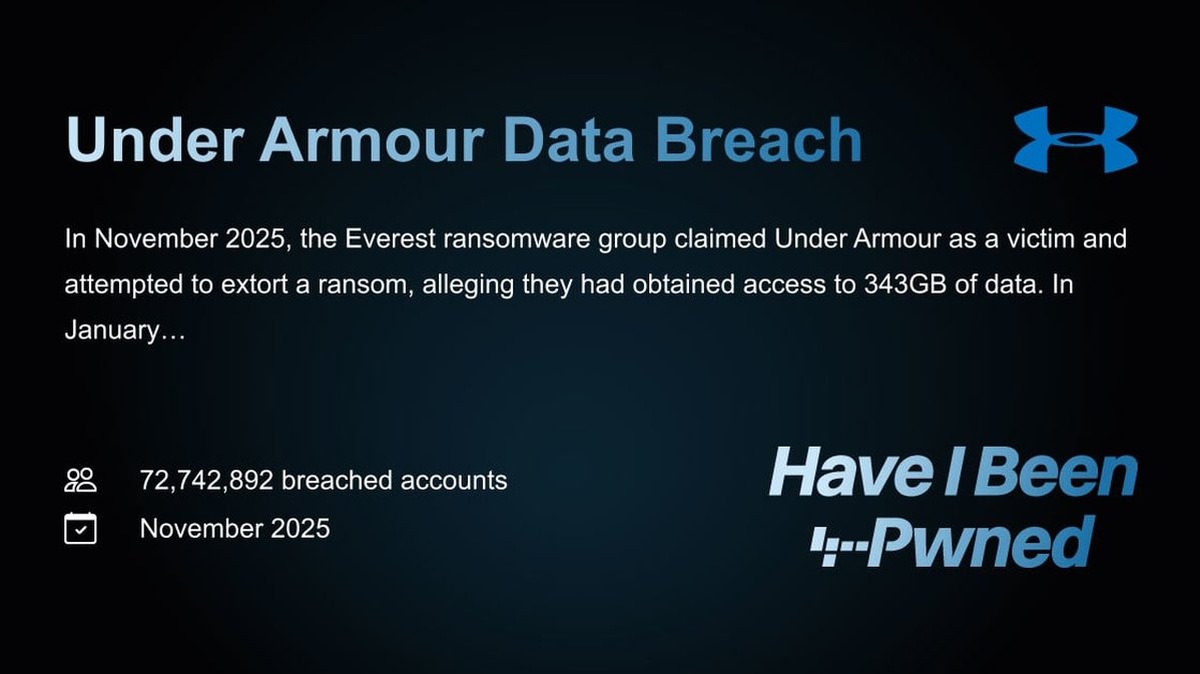 Under Armour Data Breach

In November 2025, the Everest ransomware group claimed Under Armour as a victim and attempted to extort a ransom, alleging they had obtained access to 343GB of data. In January…

72,742,892 breached accounts

November 2025

Have I Been Pwned